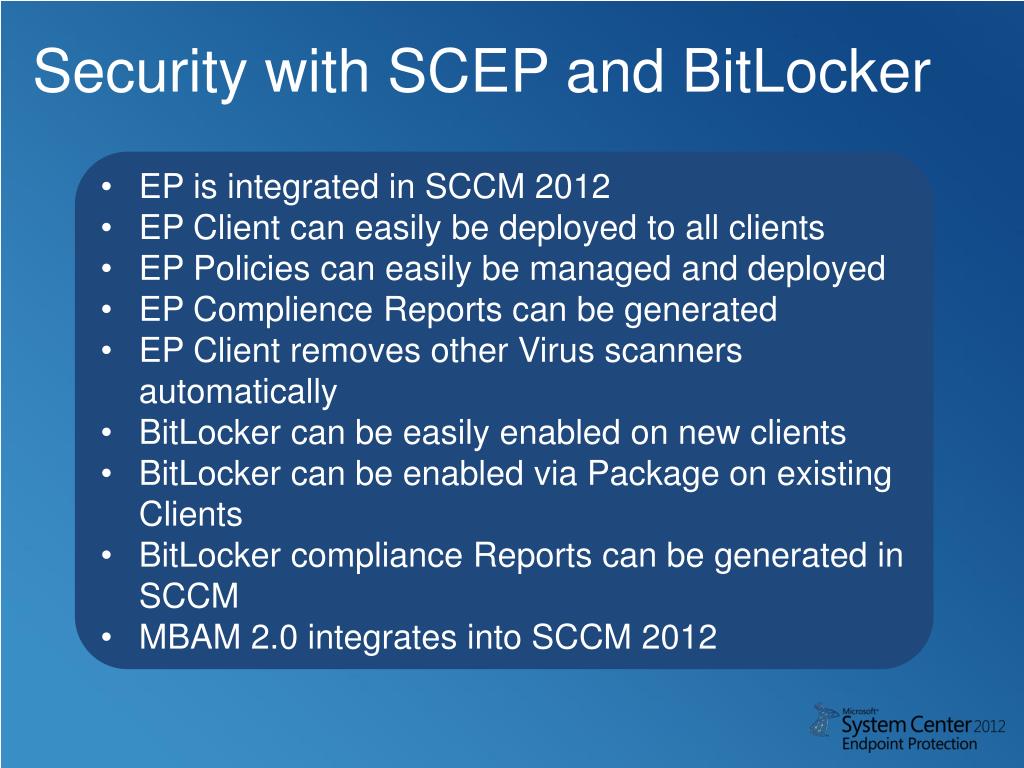 Security with SCEP and BitLocker

• EP is integrated in SCCM 2012
• EP Client can easily be deployed to all clients
• EP Policies can easily be managed and deployed
• EP Complience Reports can be generated
• EP Client removes other Virus scanners automatically
• BitLocker can be easily enabled on new clients
• BitLocker can be enabled via Package on existing Clients
• BitLocker compliance Reports can be generated in SCCM
• MBAM 2.0 integrates into SCCM 2012

Microsoft System Center 2012
Endpoint Protection